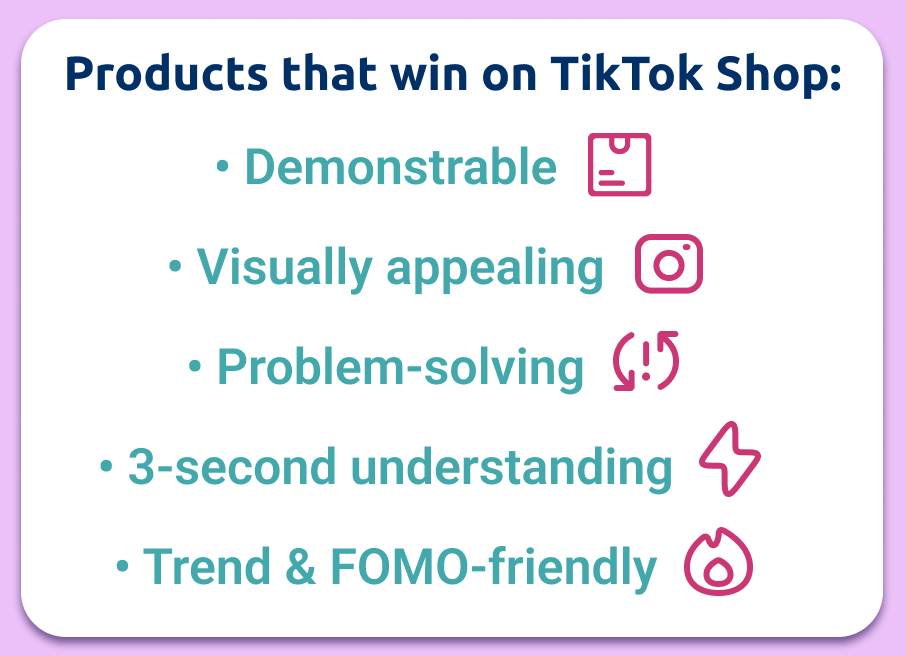 Products that win on TikTok Shop:

• Demonstrable

• Visually appealing

• Problem-solving

• 3-second understanding

• Trend & FOMO-friendly